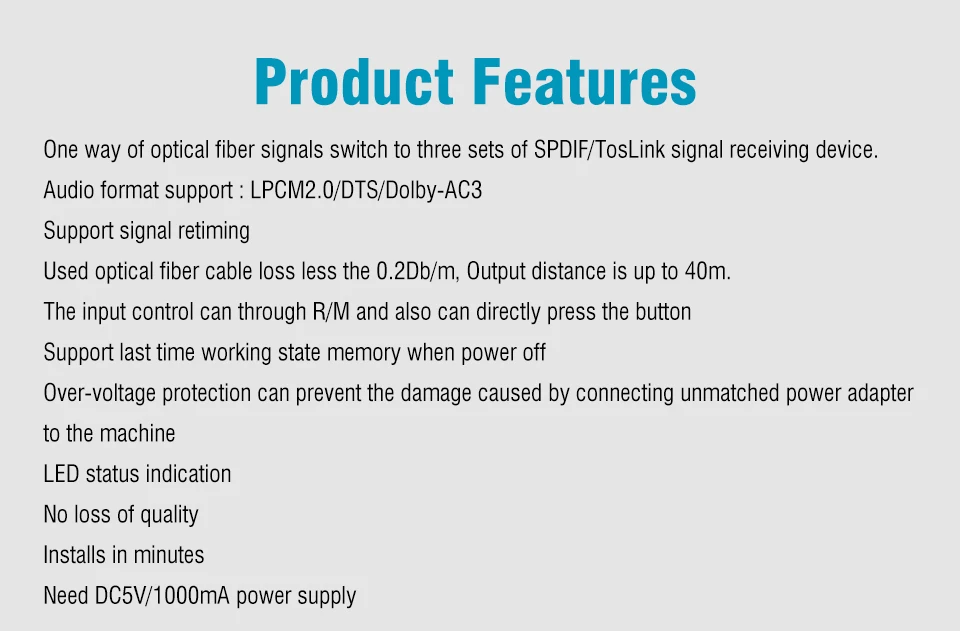 Product Features

One way of optical fiber signals switch to three sets of SPDIF/TosLink signal receiving device.

Audio format support : LPCM2.0/DTS/Dolby-AC3

Support signal retiming

Used optical fiber cable loss less the 0.2Db/m, Output distance is up to 40m.

The input control can through R/M and also can directly press the button

Support last time working state memory when power off

Over-voltage protection can prevent the damage caused by connecting unmatched power adapter to the machine

LED status indication

No loss of quality

Installs in minutes

Need DC5V/1000mA power supply